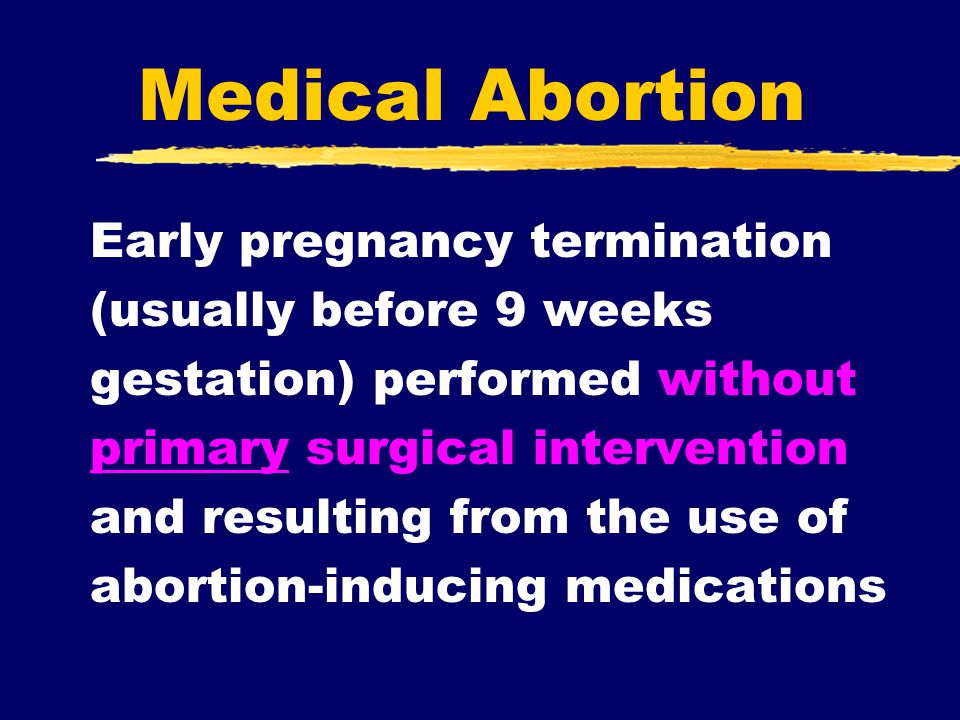 Medical Abortion

Early pregnancy termination (usually before 9 weeks gestation) performed without primary surgical intervention and resulting from the use of abortion-inducing medications